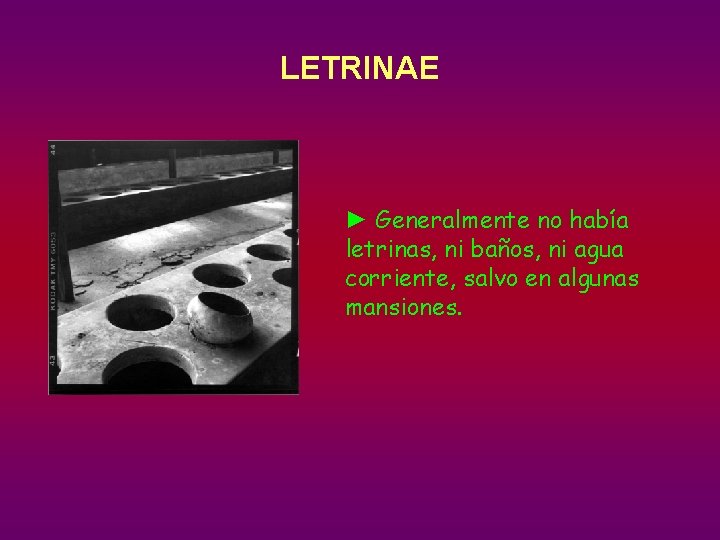 LETRINAE

44

KODAK TMY 6053

43

► Generalmente no había letrinas, ni baños, ni agua corriente, salvo en algunas mansiones.